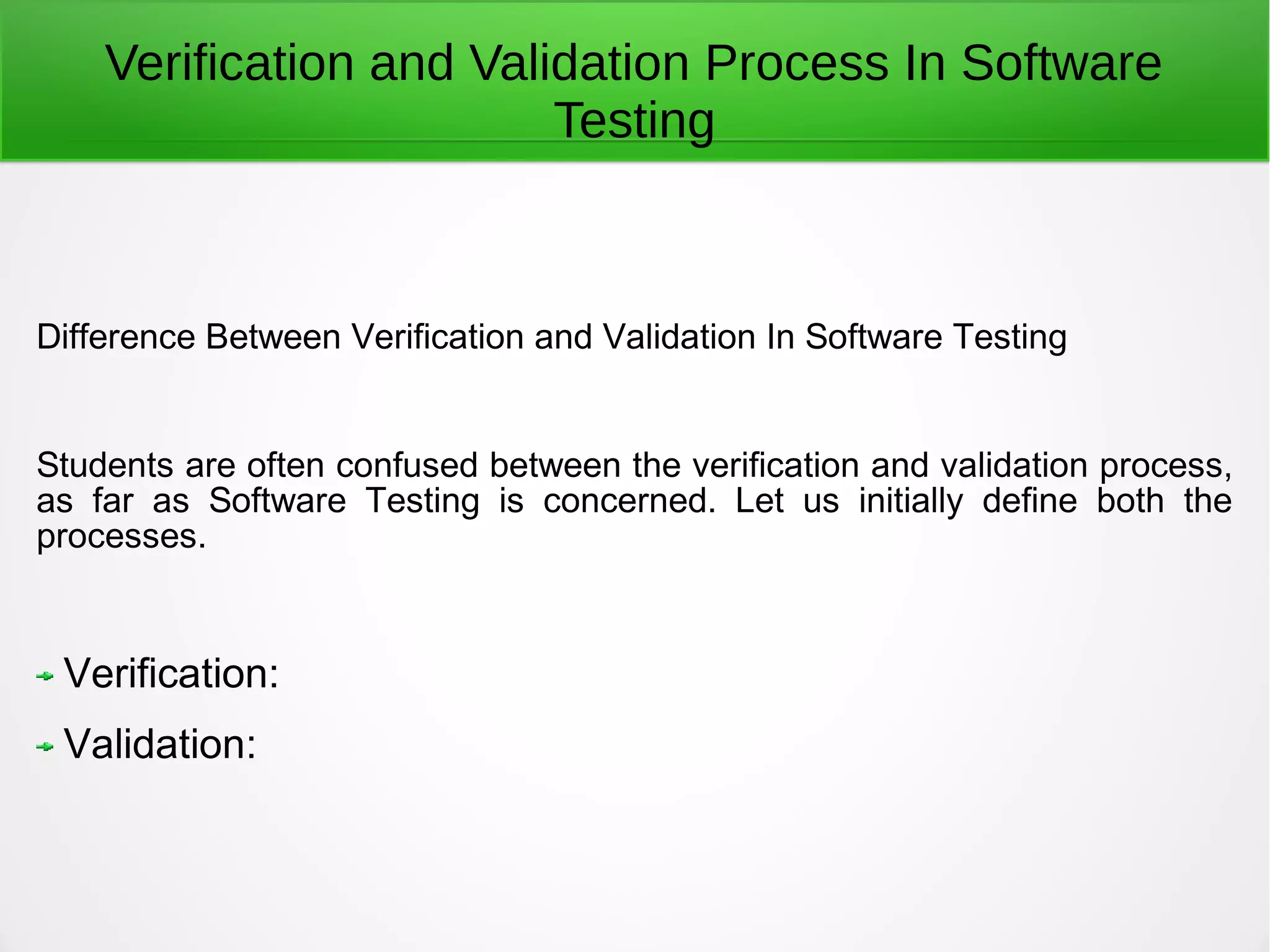 Verification and Validation Process In Software Testing

Difference Between Verification and Validation In Software Testing

Students are often confused between the verification and validation process, as far as Software Testing is concerned. Let us initially define both the processes.

Verification:

Validation: